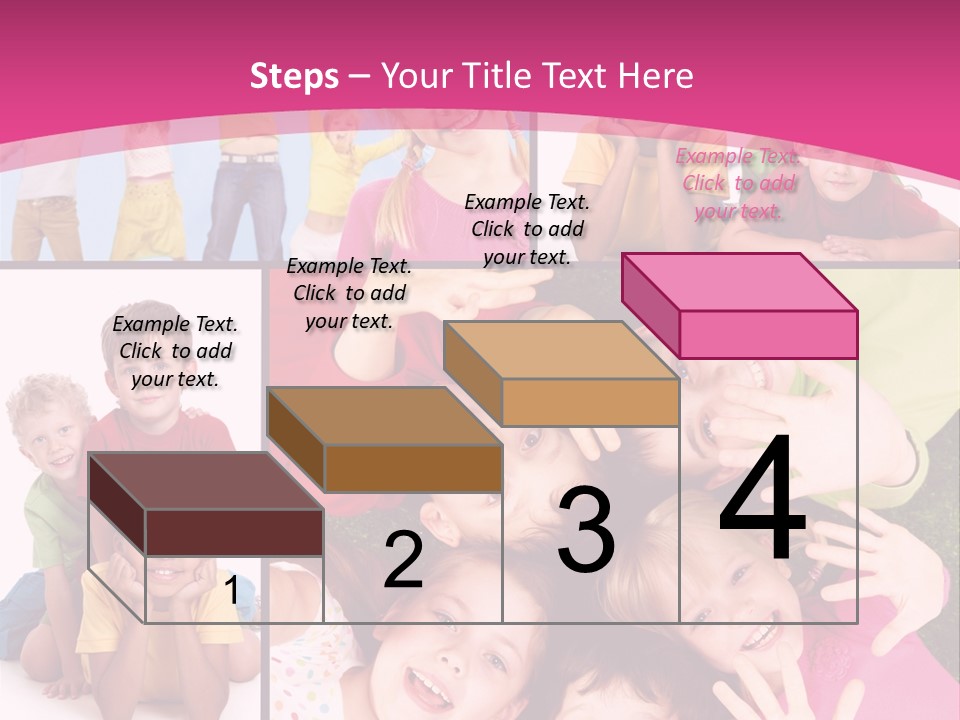 Steps – Your Title Text Here

Example Text. Click to add your text.

Example Text. Click to add your text.

Example Text. Click to add your text.

Example Text. Click to add your text.

1

2

3

4